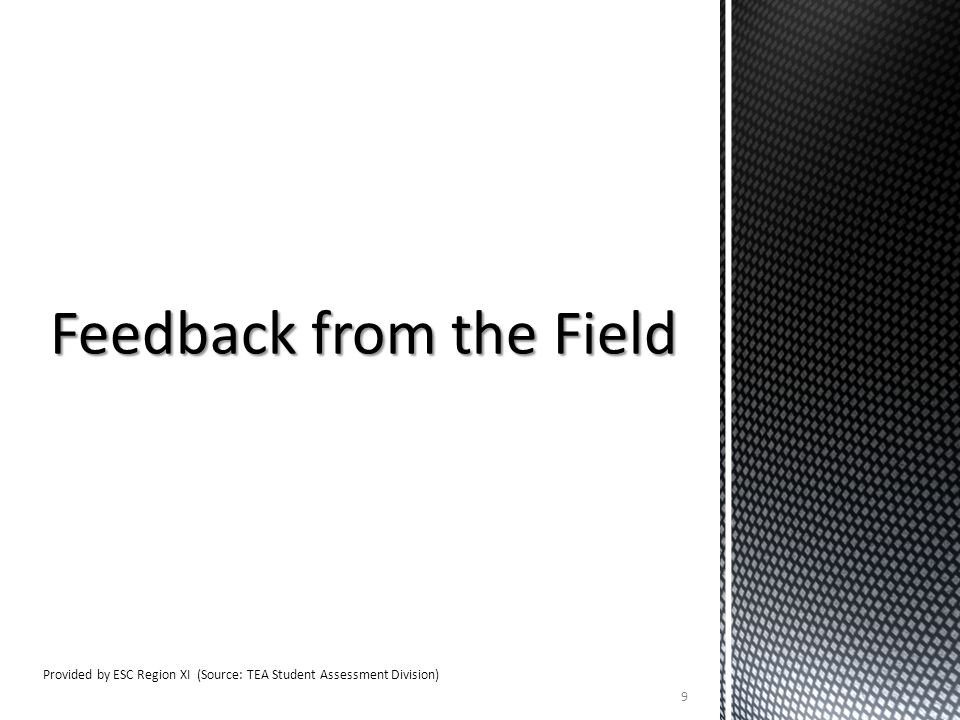 Feedback from the Field

Provided by ESC Region XI (Source: TEA Student Assessment Division)

9